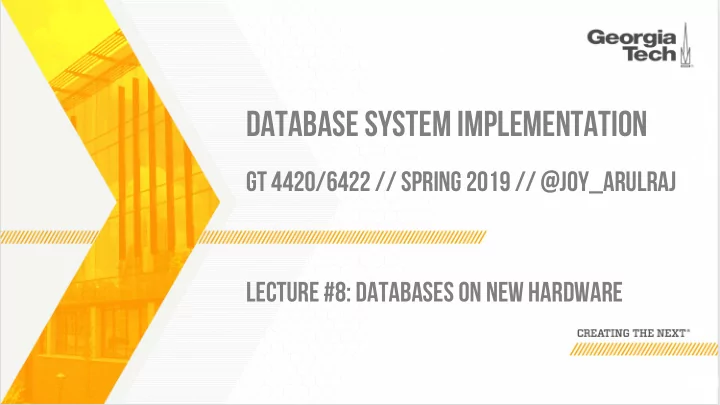 Georgia Tech

DATABASE SYSTEM IMPLEMENTATION

GT 4420/6422 // SPRING 2019 // @JOY_ARULRAJ

LECTURE #8: DATABASES ON NEW HARDWARE

CREATING THE NEXT®